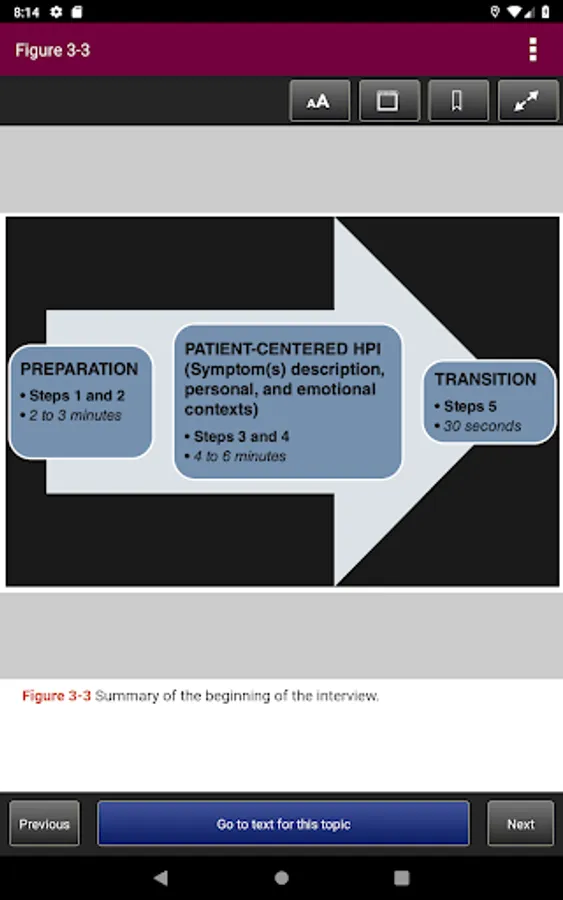 8:14

Figure 3-3

AA

PREPARATION
• Steps 1 and 2
• 2 to 3 minutes

PATIENT-CENTERED HPI (Symptom(s) description, personal, and emotional contexts)
• Steps 3 and 4
• 4 to 6 minutes

TRANSITION
• Steps 5
• 30 seconds

Figure 3-3 Summary of the beginning of the interview.

Previous

Go to text for this topic

Next